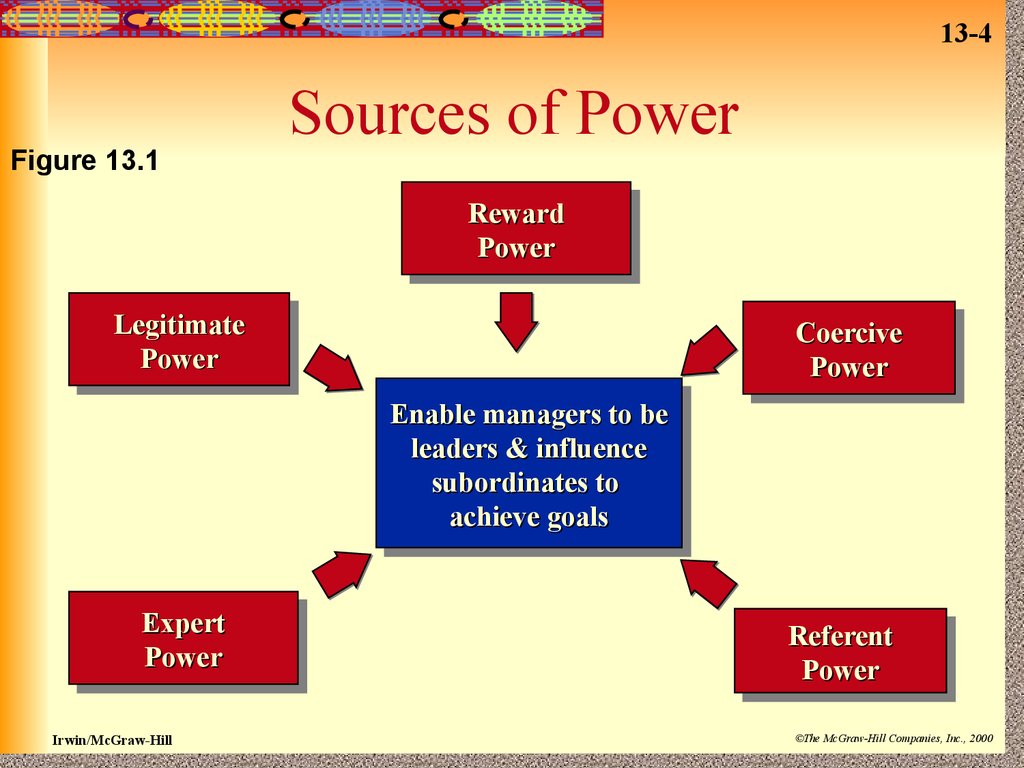 13-4

Sources of Power

Figure 13.1

Reward Power

Legitimate Power

Coercive Power

Enable managers to be leaders & influence subordinates to achieve goals

Expert Power

Referent Power

Irwin/McGraw-Hill

©The McGraw-Hill Companies, Inc., 2000